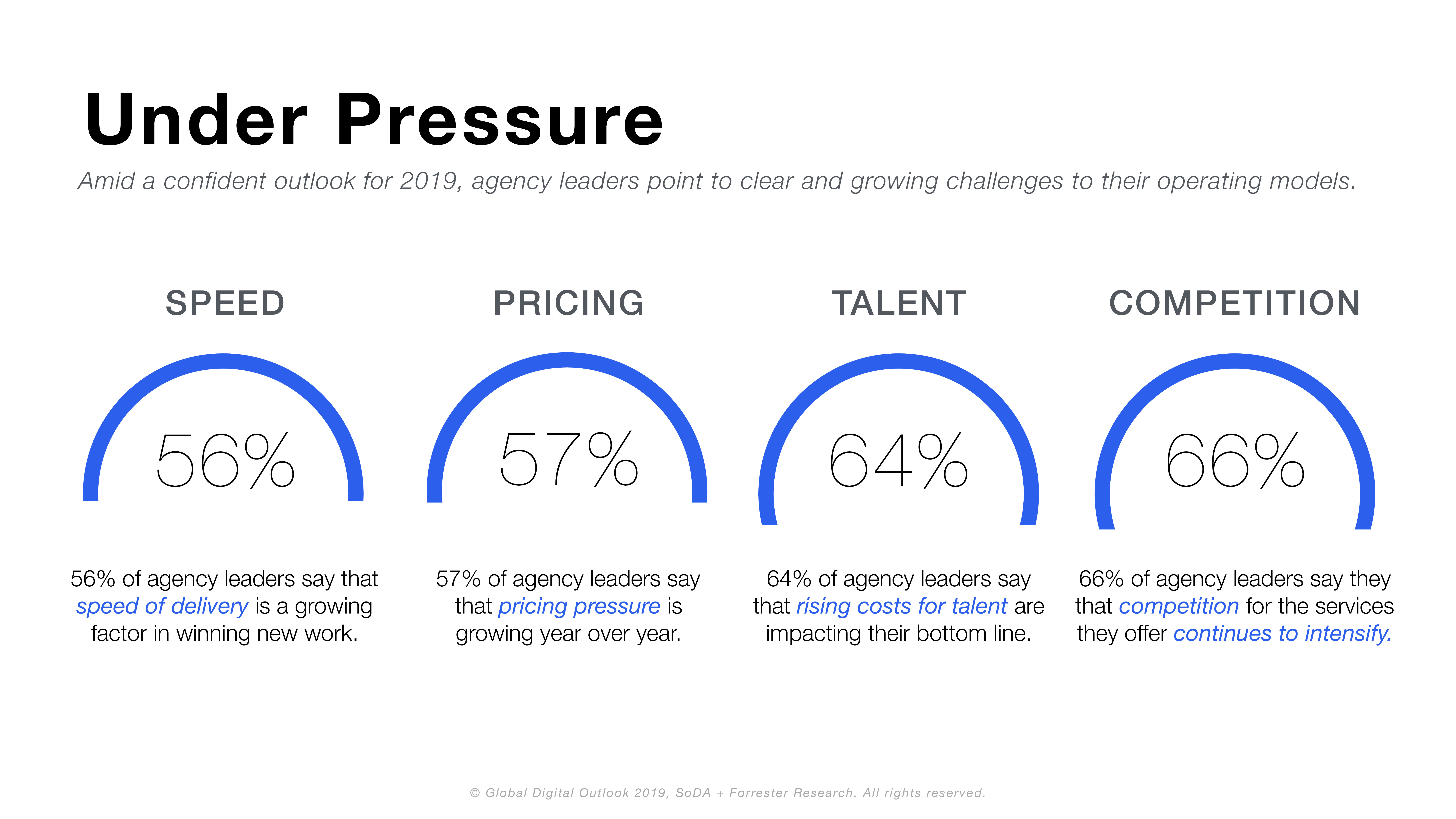 Under Pressure

Amid a confident outlook for 2019, agency leaders point to clear and growing challenges to their operating models.

SPEED

56%

56% of agency leaders say that speed of delivery is a growing factor in winning new work.

PRICING

57%

57% of agency leaders say that pricing pressure is growing year over year.

TALENT

64%

64% of agency leaders say that rising costs for talent are impacting their bottom line.

COMPETITION

66%

66% of agency leaders say they that competition for the services they offer continues to intensify.

© Global Digital Outlook 2019, SoDA + Forrester Research. All rights reserved.